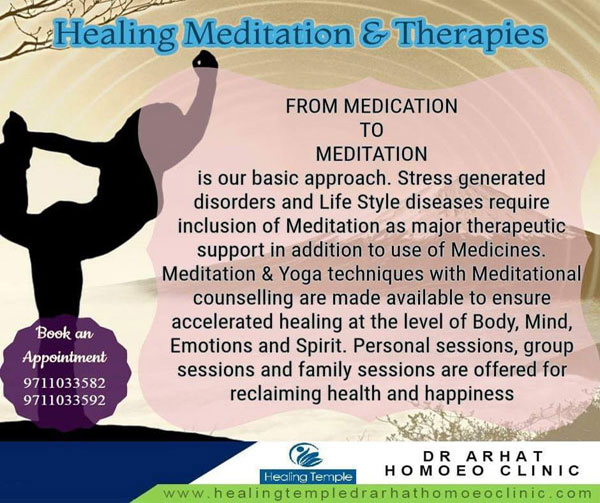 Healing Meditation & Therapies

FROM MEDICATION
TO
MEDITATION
is our basic approach. Stress generated disorders and Life Style diseases require inclusion of Meditation as major therapeutic support in addition to use of Medicines. Meditation & Yoga techniques with Meditational counselling are made available to ensure accelerated healing at the level of Body, Mind, Emotions and Spirit. Personal sessions, group sessions and family sessions are offered for reclaiming health and happiness

Book an Appointment
9711033582
9711033592

Healing Temple

DR ARHAT
HOMOEO CLINIC

www.healingtempledrarhathomoeoclinic.com